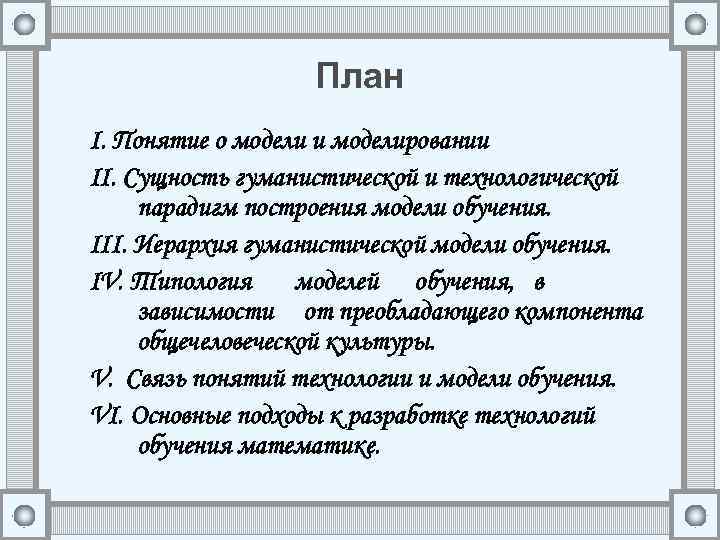 План

I. Понятие о модели и моделировании

II. Сущность гуманистической и технологической парадигм построения модели обучения.

III. Иерархия гуманистической модели обучения.

IV. Типология моделей обучения, в зависимости от преобладающего компонента общечеловеческой культуры.

V. Связь понятий технологии и модели обучения.

VI. Основные подходы к разработке технологий обучения математике.